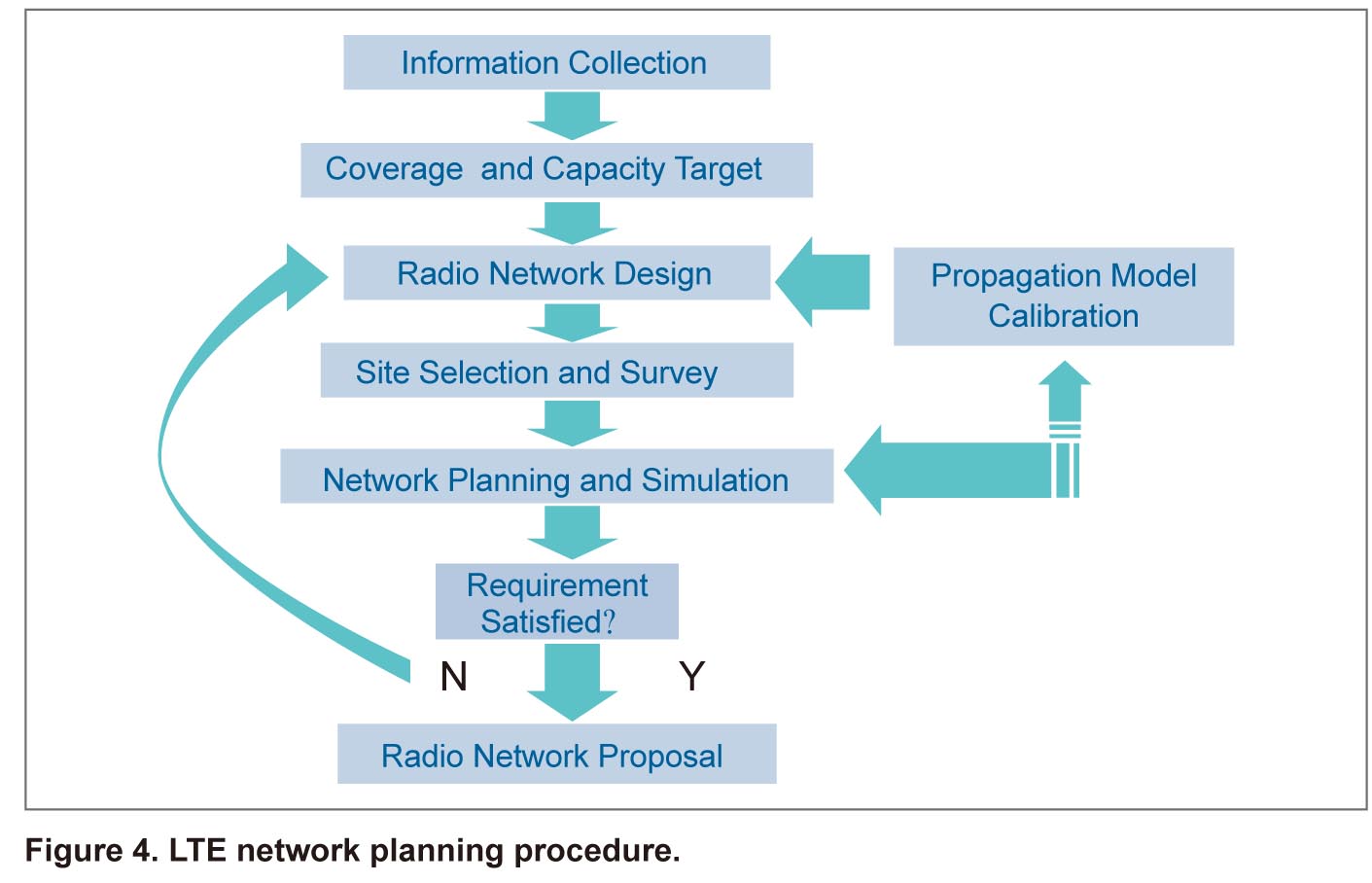 Information Collection

Coverage and Capacity Target

Radio Network Design

Propagation Model Calibration

Site Selection and Survey

Network Planning and Simulation

Requirement Satisfied?

N

Y

Radio Network Proposal

Figure 4. LTE network planning procedure.